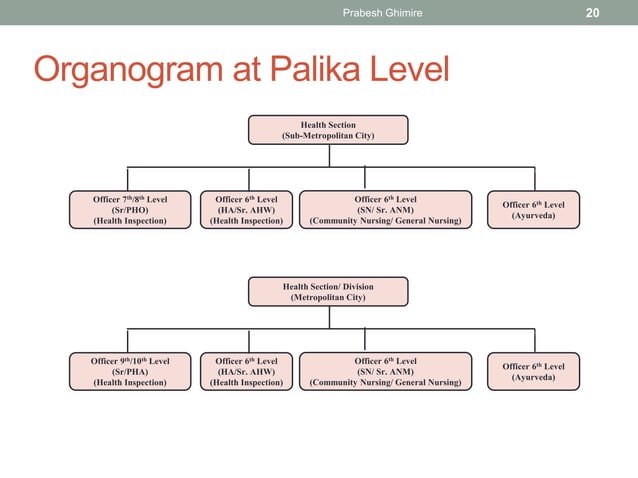 Prabesh Ghimire 20

Organogram at Palika Level

Health Section
(Sub-Metropolitan City)

Officer $7^{th}/8^{th}$ Level
(Sr/PHO)
(Health Inspection)

Officer $6^{th}$ Level
(HA/Sr. AHW)
(Health Inspection)

Officer $6^{th}$ Level
(SN/ Sr. ANM)
(Community Nursing/ General Nursing)

Officer $6^{th}$ Level
(Ayurveda)

Health Section/ Division
(Metropolitan City)

Officer $9^{th}/10^{th}$ Level
(Sr/PHA)
(Health Inspection)

Officer $6^{th}$ Level
(HA/Sr. AHW)
(Health Inspection)

Officer $6^{th}$ Level
(SN/ Sr. ANM)
(Community Nursing/ General Nursing)

Officer $6^{th}$ Level
(Ayurveda)